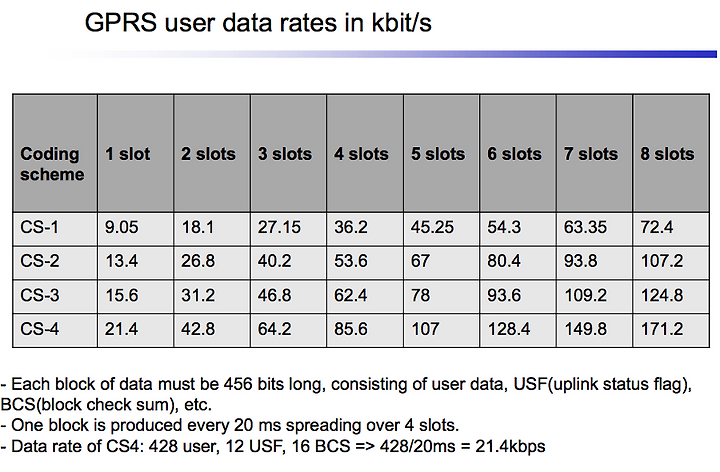 GPRS user data rates in kbit/s

| Coding scheme | 1 slot | 2 slots | 3 slots | 4 slots | 5 slots | 6 slots | 7 slots | 8 slots |
|---|---|---|---|---|---|---|---|---|
| CS-1 | 9.05 | 18.1 | 27.15 | 36.2 | 45.25 | 54.3 | 63.35 | 72.4 |
| CS-2 | 13.4 | 26.8 | 40.2 | 53.6 | 67 | 80.4 | 93.8 | 107.2 |
| CS-3 | 15.6 | 31.2 | 46.8 | 62.4 | 78 | 93.6 | 109.2 | 124.8 |
| CS-4 | 21.4 | 42.8 | 64.2 | 85.6 | 107 | 128.4 | 149.8 | 171.2 |

- Each block of data must be 456 bits long, consisting of user data, USF(uplink status flag), BCS(block check sum), etc.
- One block is produced every 20 ms spreading over 4 slots.
- Data rate of CS4: 428 user, 12 USF, 16 BCS => 428/20ms = 21.4kbps